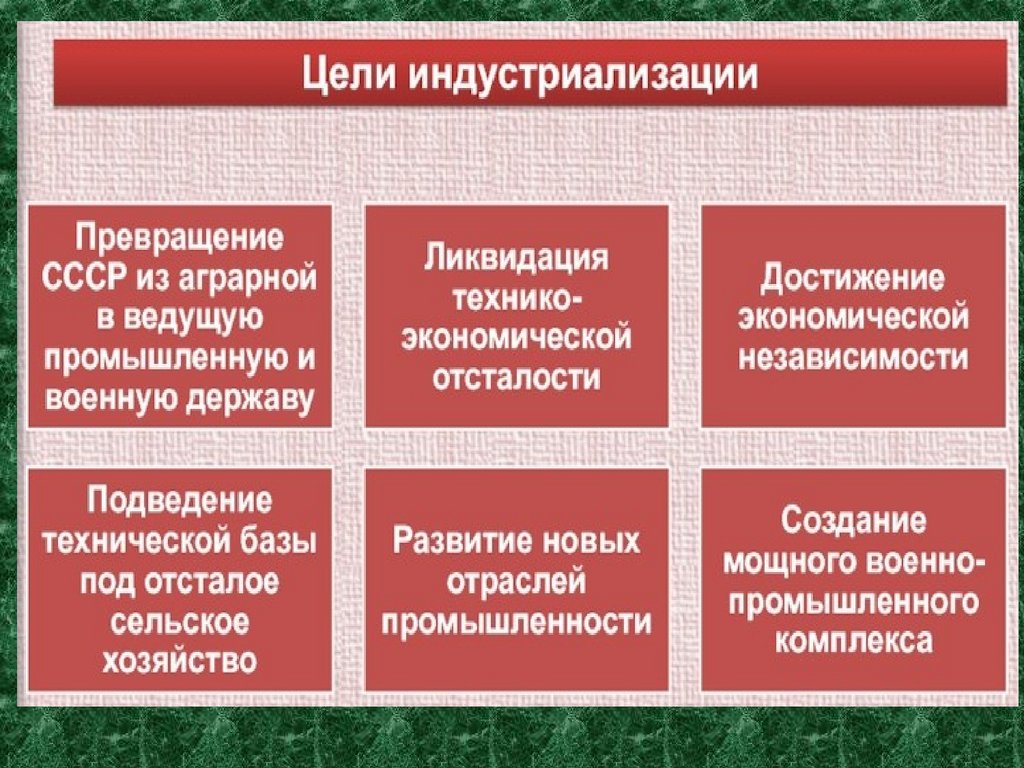 Цели индустриализации

Превращение СССР из аграрной в ведущую промышленную и военную державу

Ликвидация технико-экономической отсталости

Достижение экономической независимости

Подведение технической базы под отсталое сельское хозяйство

Развитие новых отраслей промышленности

Создание мощного военно-промышленного комплекса